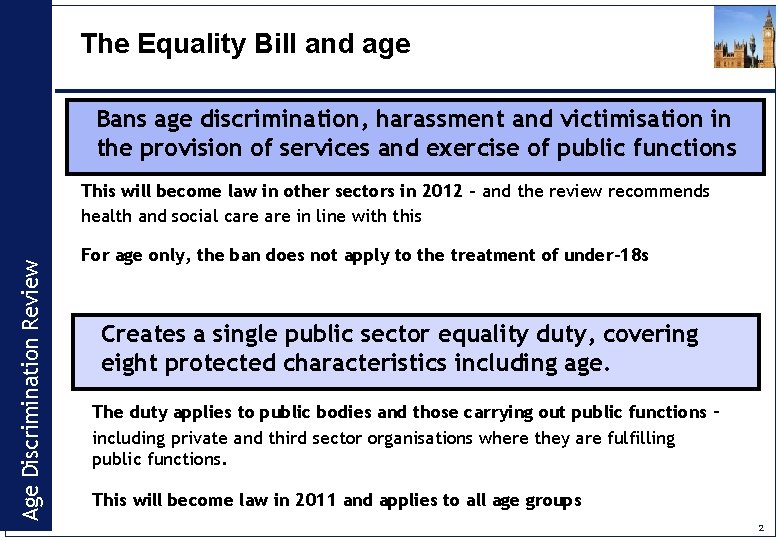 Age Discrimination Review

The Equality Bill and age

Bans age discrimination, harassment and victimisation in the provision of services and exercise of public functions

This will become law in other sectors in 2012 – and the review recommends health and social care are in line with this

For age only, the ban does not apply to the treatment of under-18s

Creates a single public sector equality duty, covering eight protected characteristics including age.

The duty applies to public bodies and those carrying out public functions – including private and third sector organisations where they are fulfilling public functions.

This will become law in 2011 and applies to all age groups

2